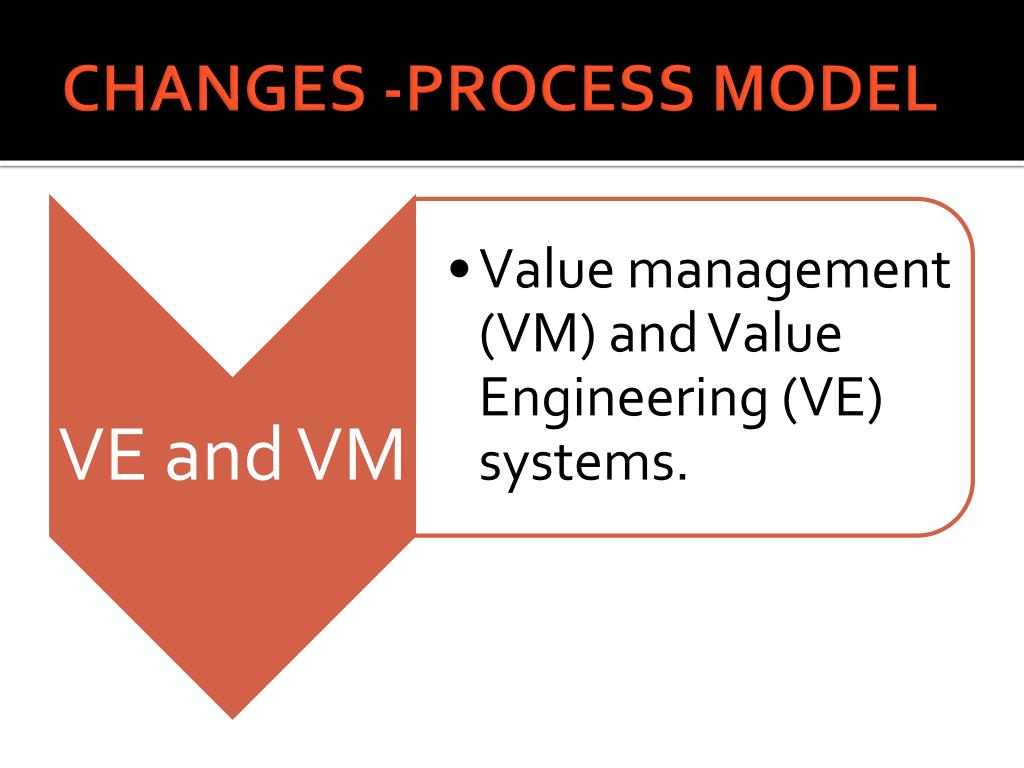 CHANGES -PROCESS MODEL

VE and VM

• Value management (VM) and Value Engineering (VE) systems.